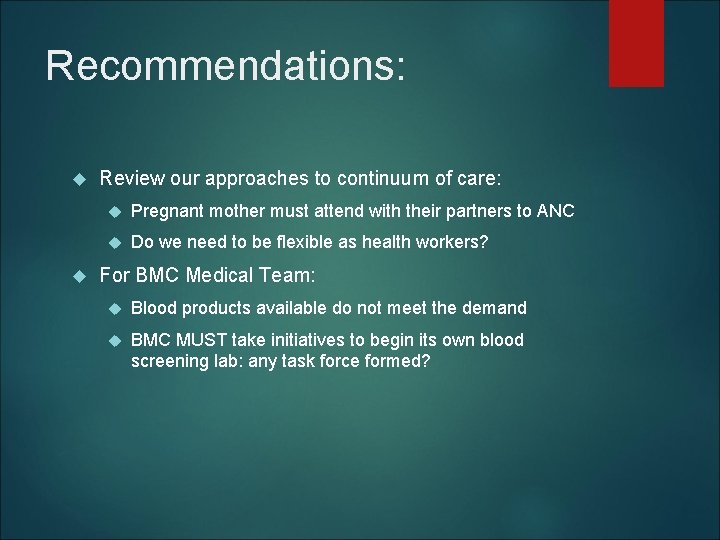 Recommendations:

Review our approaches to continuum of care:

Pregnant mother must attend with their partners to ANC

Do we need to be flexible as health workers?

For BMC Medical Team:

Blood products available do not meet the demand

BMC MUST take initiatives to begin its own blood screening lab: any task force formed?